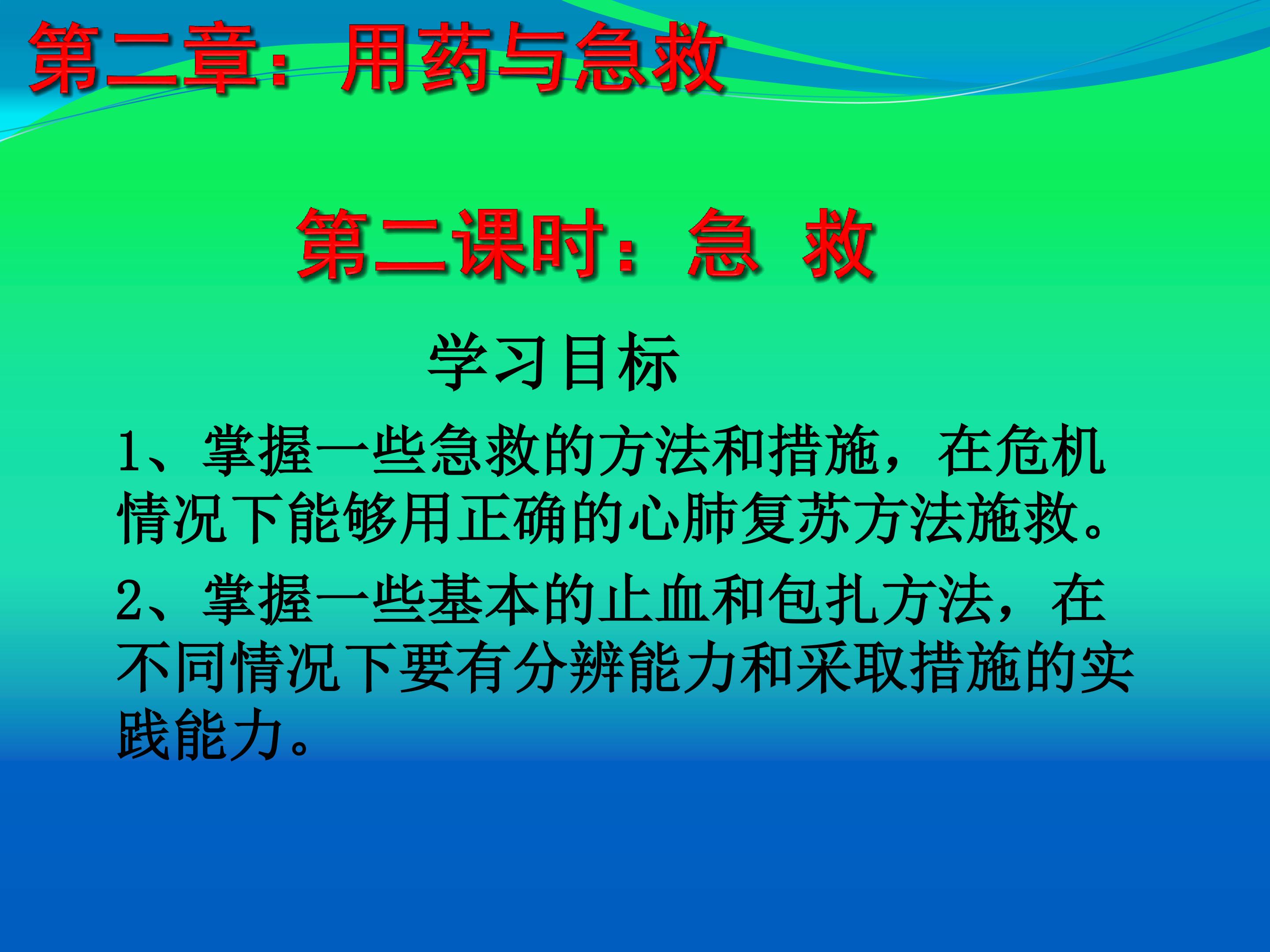 第二章：用药与急救

第二课时：急 救

学习目标

1、掌握一些急救的方法和措施，在危机情况下能够用正确的心肺复苏方法施救。

2、掌握一些基本的止血和包扎方法，在不同情况下要有分辨能力和采取措施的实践能力。